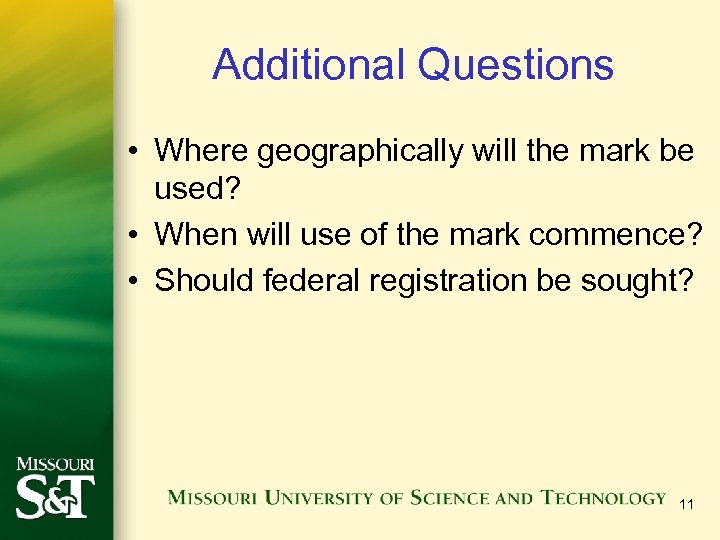 Additional Questions

• Where geographically will the mark be used?
• When will use of the mark commence?
• Should federal registration be sought?

MISSOURI S&T

MISSOURI UNIVERSITY OF SCIENCE AND TECHNOLOGY

11